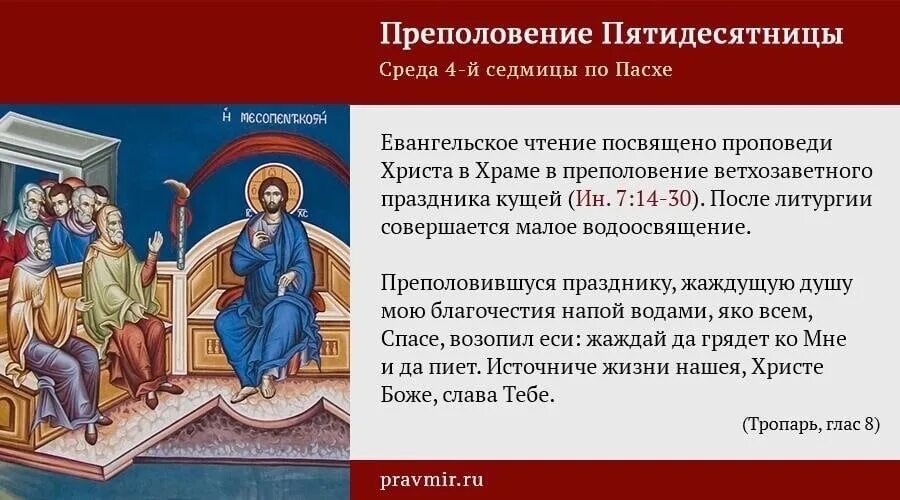 Преполовение Пятидесятницы
Среда 4-й седмицы по Пасхе

Ἡ ΜΕΣΟΠΕΝΤΗΚΟΣΤΗ

IC XC

Евангельское чтение посвящено проповеди Христа в Храме в преполовение ветхозаветного праздника кущей (Ин. 7:14-30). После литургии совершается малое водоосвящение.

Преполовившуся празднику, жаждущую душу мою благочестия напой водами, яко всем, Спасе, возопил еси: жаждай да грядет ко Мне и да пиет. Источниче жизни нашея, Христе Боже, слава Тебе.

(Тропарь, глас 8)

pravmir.ru